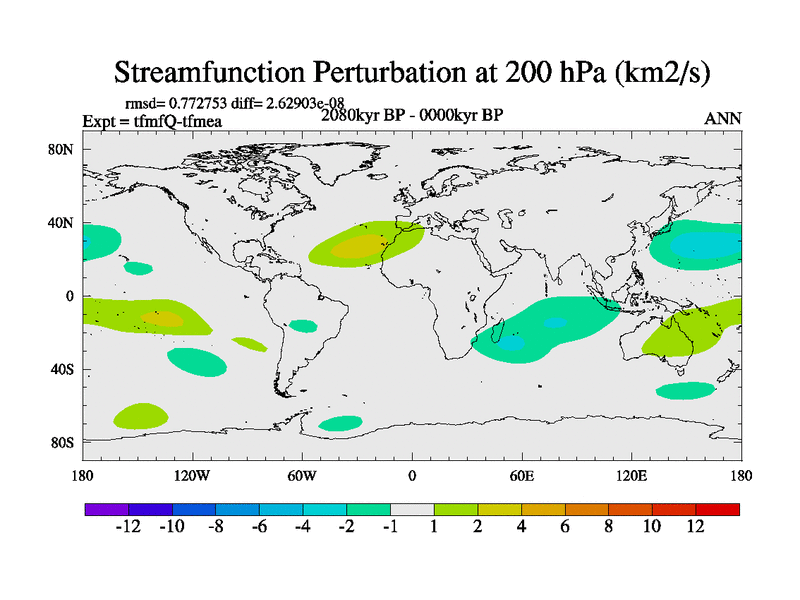 Streamfunction Perturbation at 200 hPa (km2/s)

rmsd= 0.772753 diff= 2.62903e-08
Expt = tfmfQ-tfmea
2080kyr BP - 0000kyr BP
ANN

80N
40N
0
40S
80S

180
120W
60W
0
60E
120E
180

-12 -10 -8 -6 -4 -2 -1 1 2 4 6 8 10 12